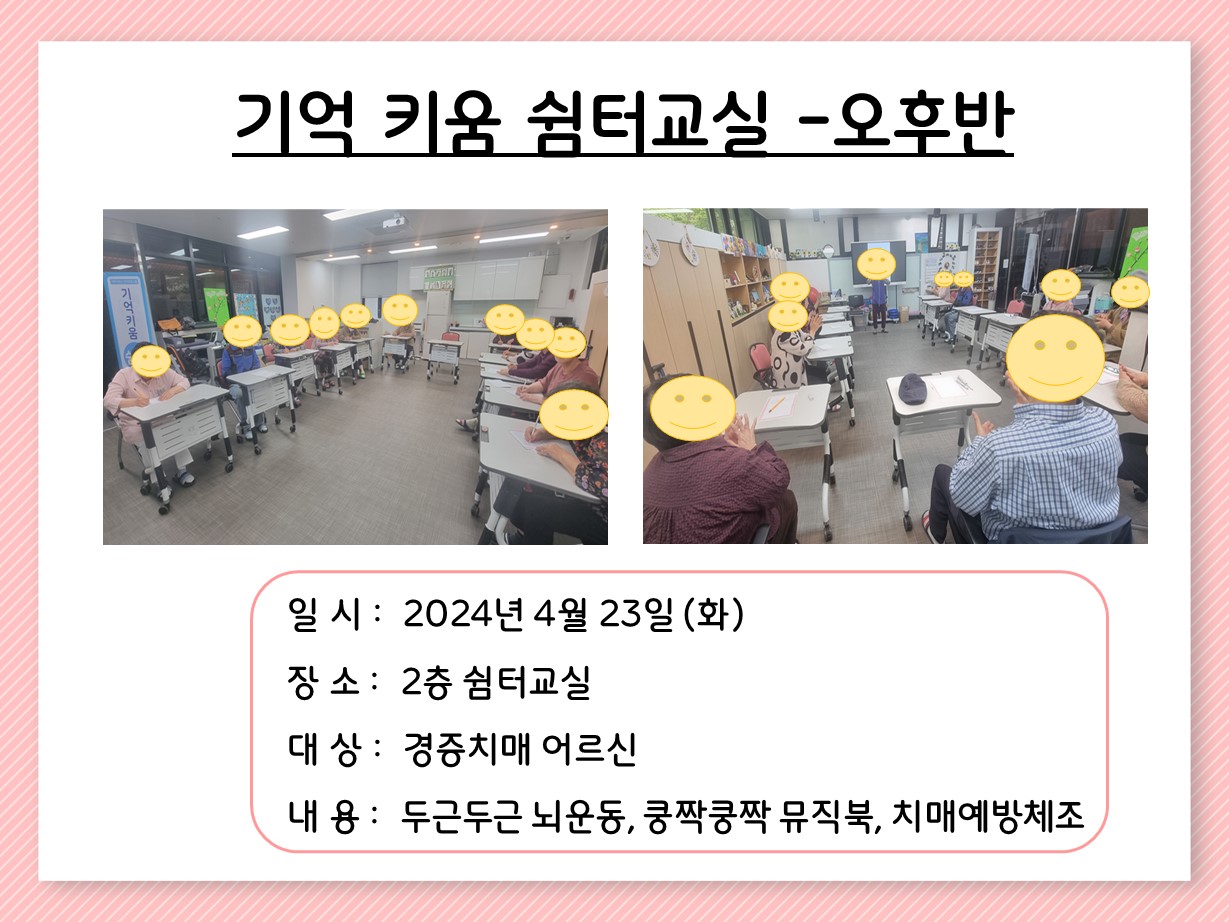 기억 키움 쉼터교실 -오후반

기억키움

일 시 : 2024년 4월 23일 (화)

장 소 : 2층 쉼터교실

대 상 : 경증치매 어르신

내 용 : 두근두근 뇌운동, 쿵짝쿵짝 뮤직북, 치매예방체조